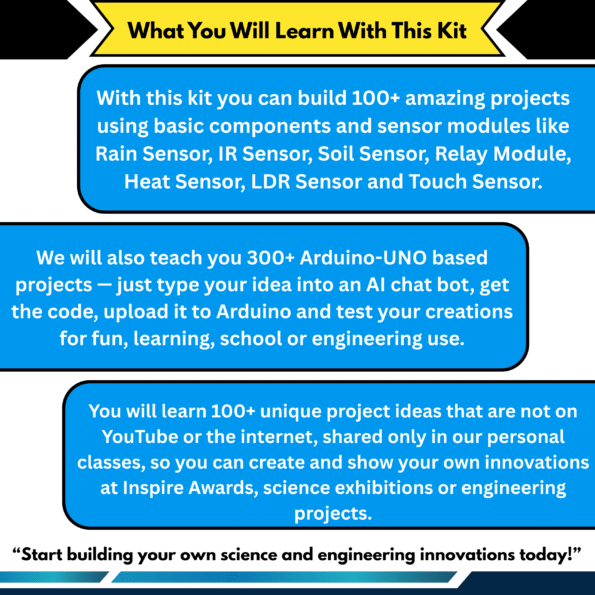 What You Will Learn With This Kit

With this kit you can build 100+ amazing projects using basic components and sensor modules like Rain Sensor, IR Sensor, Soil Sensor, Relay Module, Heat Sensor, LDR Sensor and Touch Sensor.

We will also teach you 300+ Arduino-UNO based projects — just type your idea into an AI chat bot, get the code, upload it to Arduino and test your creations for fun, learning, school or engineering use.

You will learn 100+ unique project ideas that are not on YouTube or the internet, shared only in our personal classes, so you can create and show your own innovations at Inspire Awards, science exhibitions or engineering projects.

“Start building your own science and engineering innovations today!”